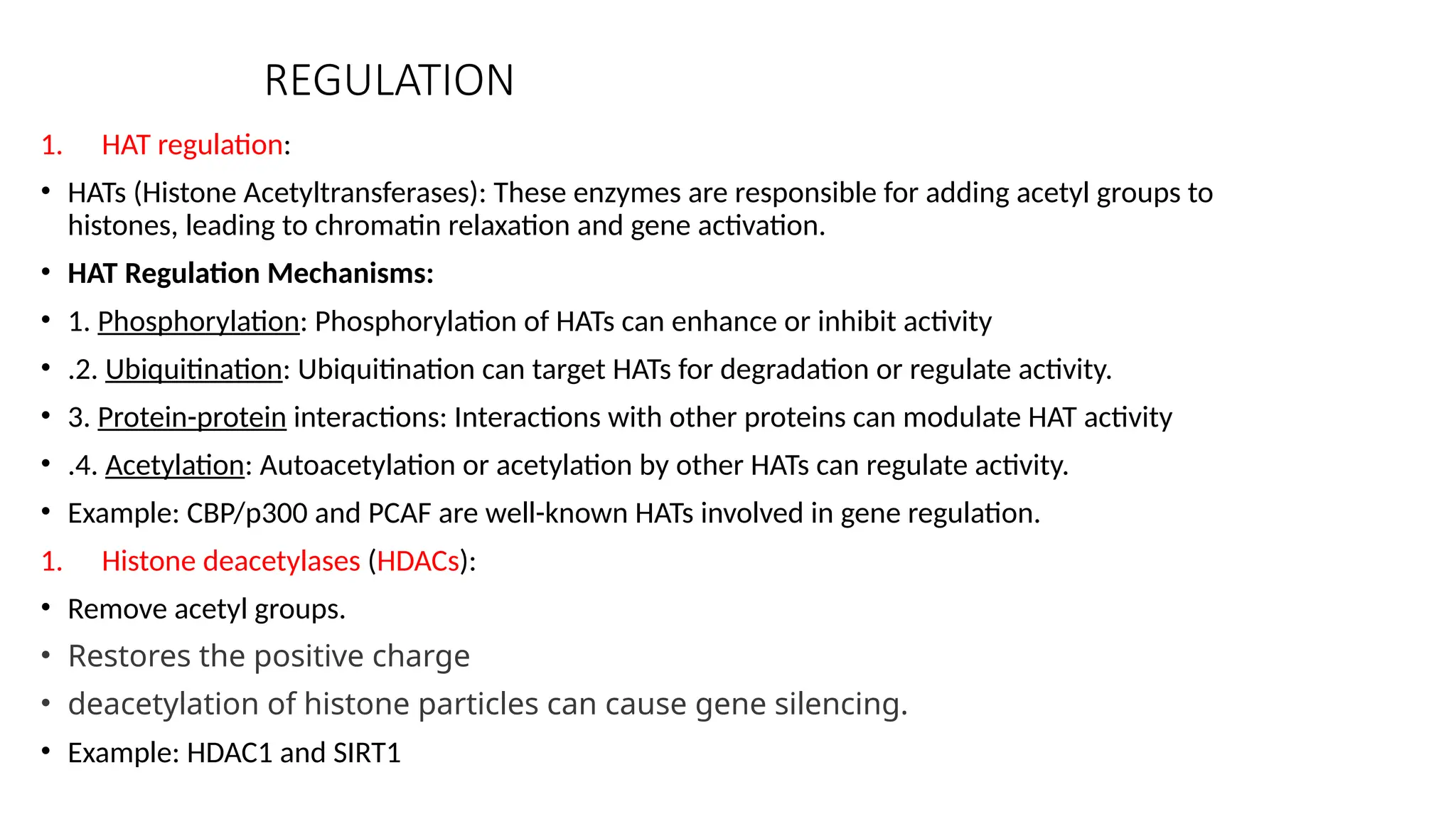 REGULATION

1. HAT regulation:

• HATs (Histone Acetyltransferases): These enzymes are responsible for adding acetyl groups to histones, leading to chromatin relaxation and gene activation.

• HAT Regulation Mechanisms:

• 1. Phosphorylation: Phosphorylation of HATs can enhance or inhibit activity

• .2. Ubiquitination: Ubiquitination can target HATs for degradation or regulate activity.

• 3. Protein-protein interactions: Interactions with other proteins can modulate HAT activity

• .4. Acetylation: Autoacetylation or acetylation by other HATs can regulate activity.

• Example: CBP/p300 and PCAF are well-known HATs involved in gene regulation.

1. Histone deacetylases (HDACs):

• Remove acetyl groups.

• Restores the positive charge

• deacetylation of histone particles can cause gene silencing.

• Example: HDAC1 and SIRT1